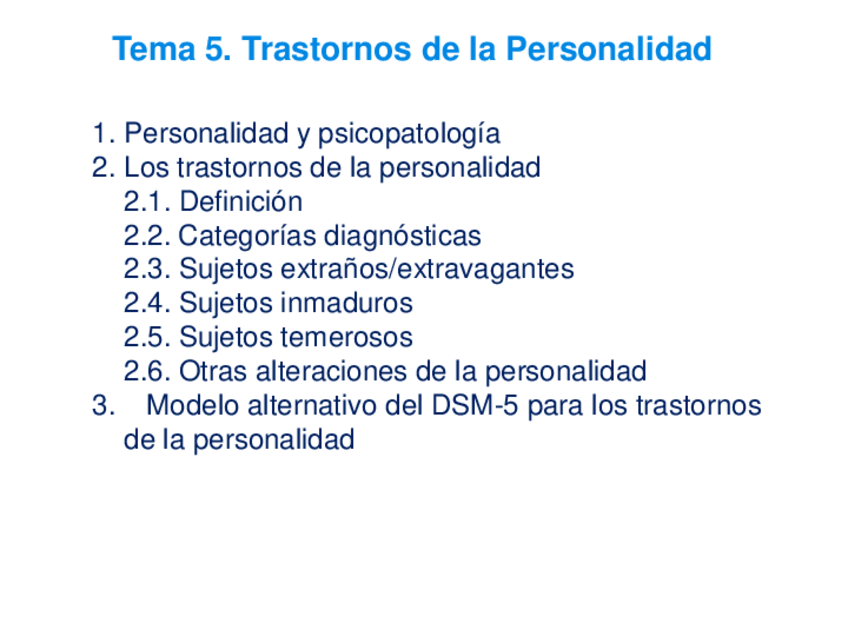 Tema 5. Trastornos de la Personalidad

1. Personalidad y psicopatología
2. Los trastornos de la personalidad
2.1. Definición
2.2. Categorías diagnósticas
2.3. Sujetos extraños/extravagantes
2.4. Sujetos inmaduros
2.5. Sujetos temerosos
2.6. Otras alteraciones de la personalidad
3. Modelo alternativo del DSM-5 para los trastornos de la personalidad